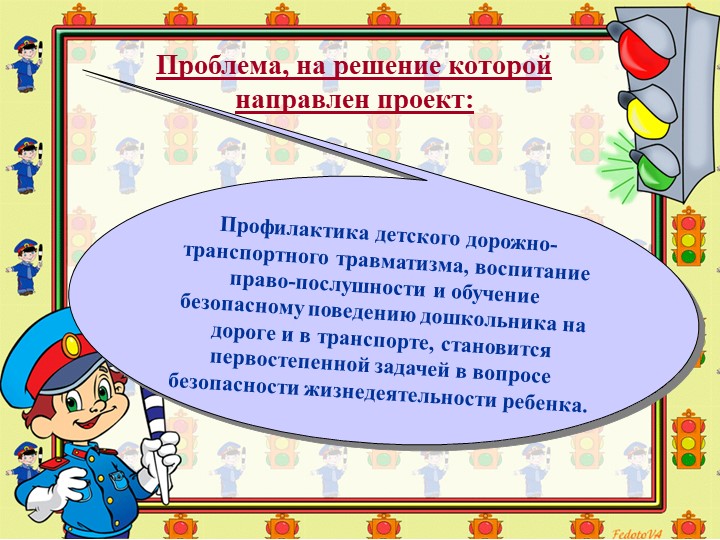 Проблема, на решение которой направлен проект:

Профилактика детского дорожно-транспортного травматизма, воспитание право-послушности и обучение безопасному поведению дошкольника на дороге и в транспорте, становится первостепенной задачей в вопросе безопасности жизнедеятельности ребенка.

FedotoVA